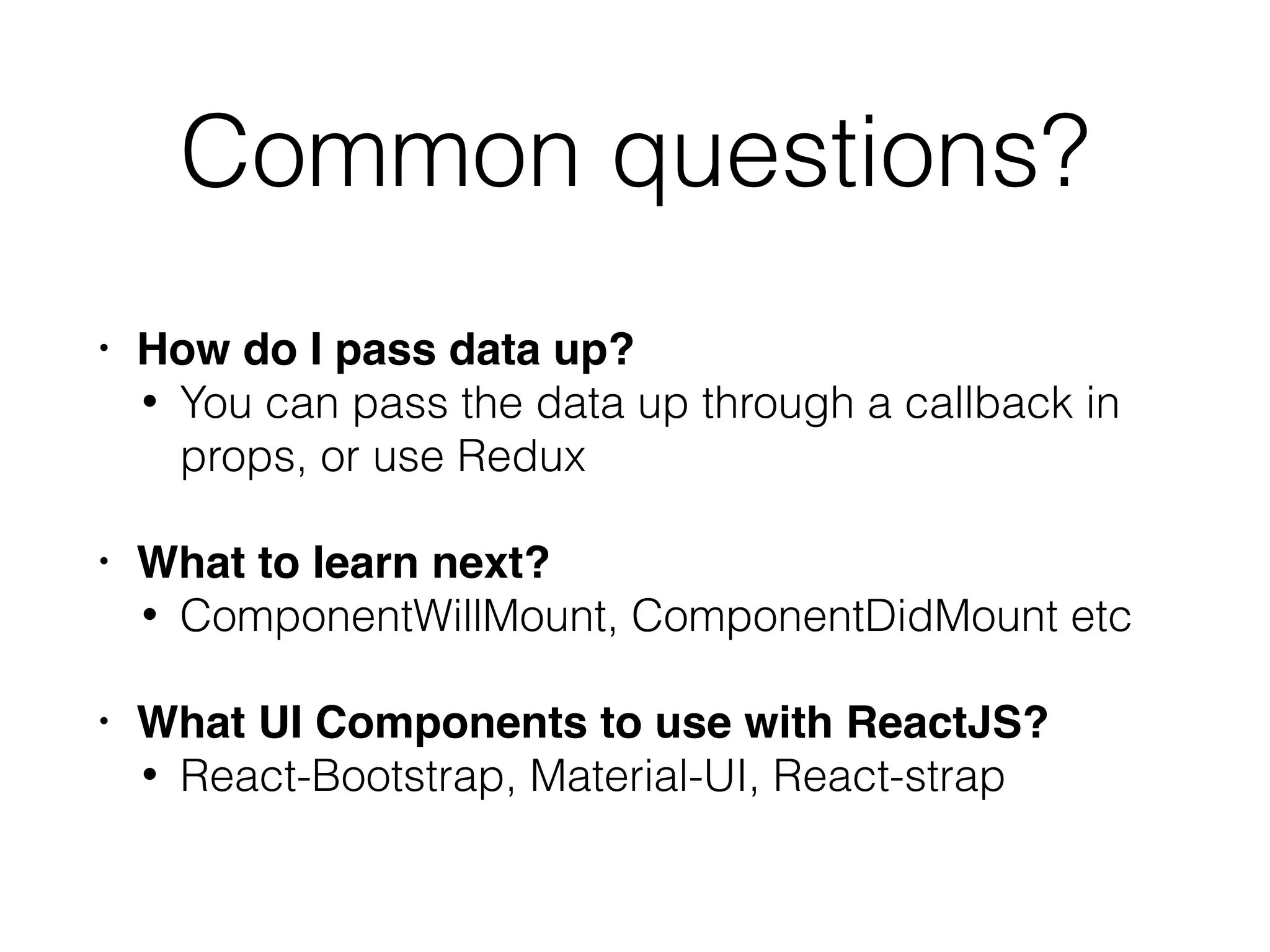 Common questions?

• How do I pass data up?
  • You can pass the data up through a callback in props, or use Redux

• What to learn next?
  • ComponentWillMount, ComponentDidMount etc

• What UI Components to use with ReactJS?
  • React-Bootstrap, Material-UI, React-strap